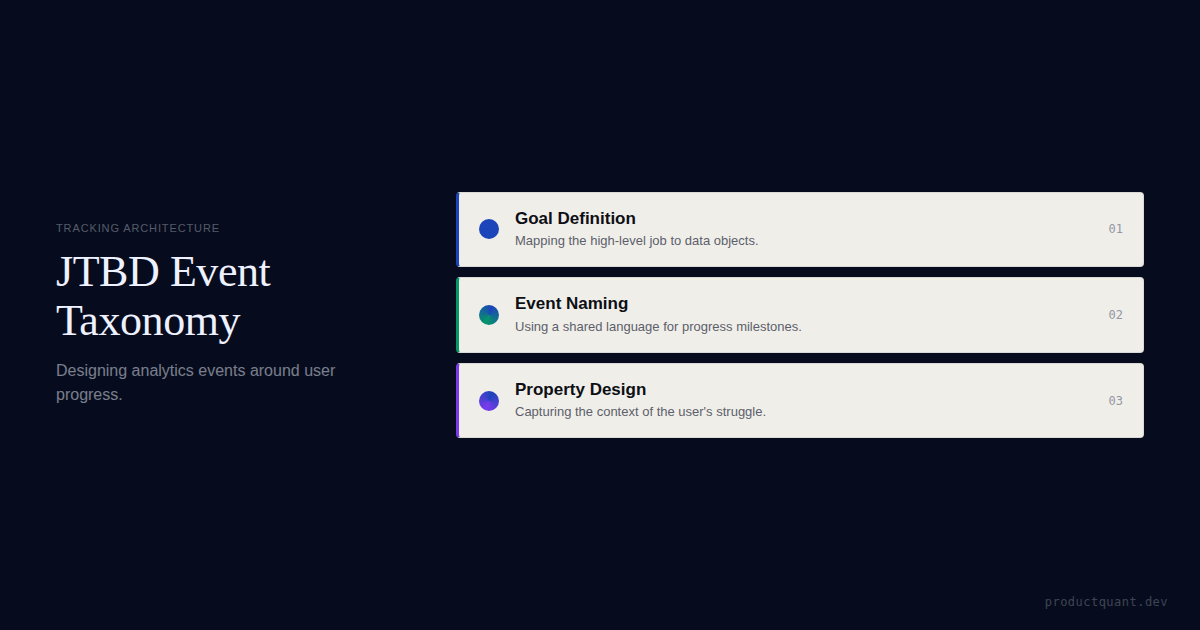 TRACKING ARCHITECTURE

JTBD Event Taxonomy

Designing analytics events around user progress.

Goal Definition
Mapping the high-level job to data objects.
01

Event Naming
Using a shared language for progress milestones.
02

Property Design
Capturing the context of the user's struggle.
03

productquant.dev